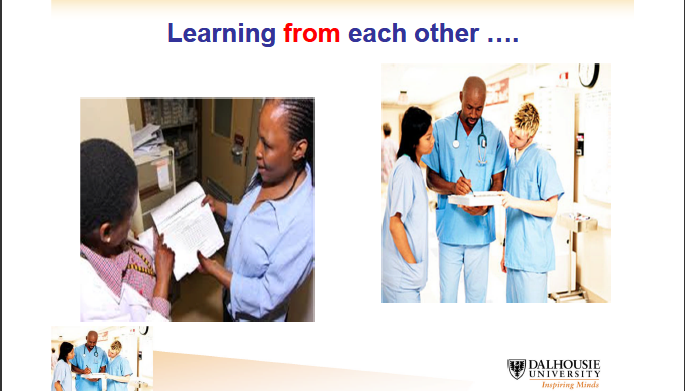 Learning from each other ….

DALHOUSIE UNIVERSITY
Inspiring Minds